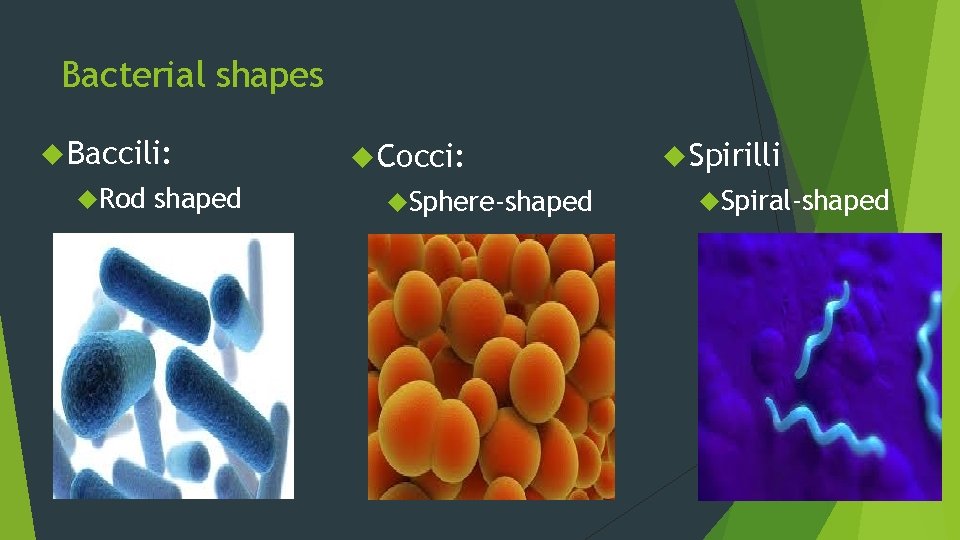 Bacterial shapes

Baccili:

Rod shaped

Cocci:

Sphere-shaped

Spirilli

Spiral-shaped